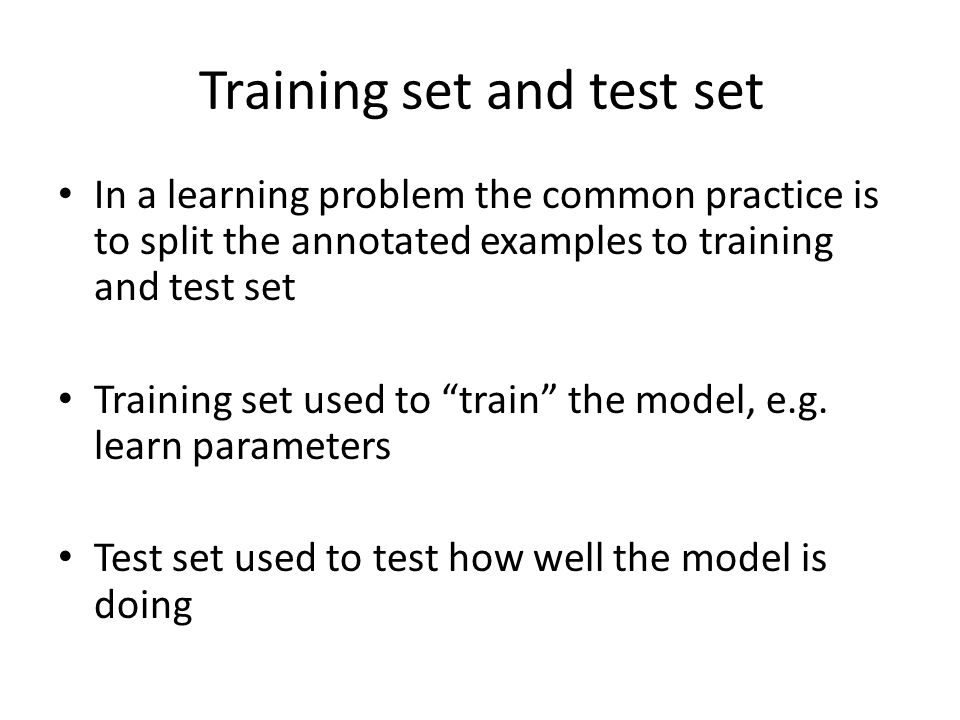 Training set and test set

• In a learning problem the common practice is to split the annotated examples to training and test set

• Training set used to “train” the model, e.g. learn parameters

• Test set used to test how well the model is doing